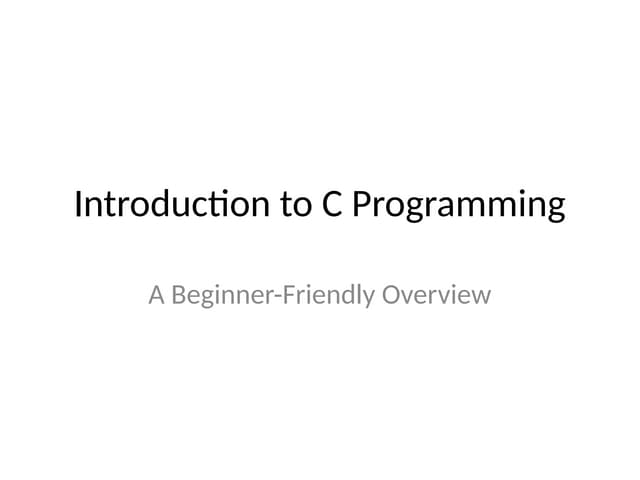 Introduction to C Programming

A Beginner-Friendly Overview